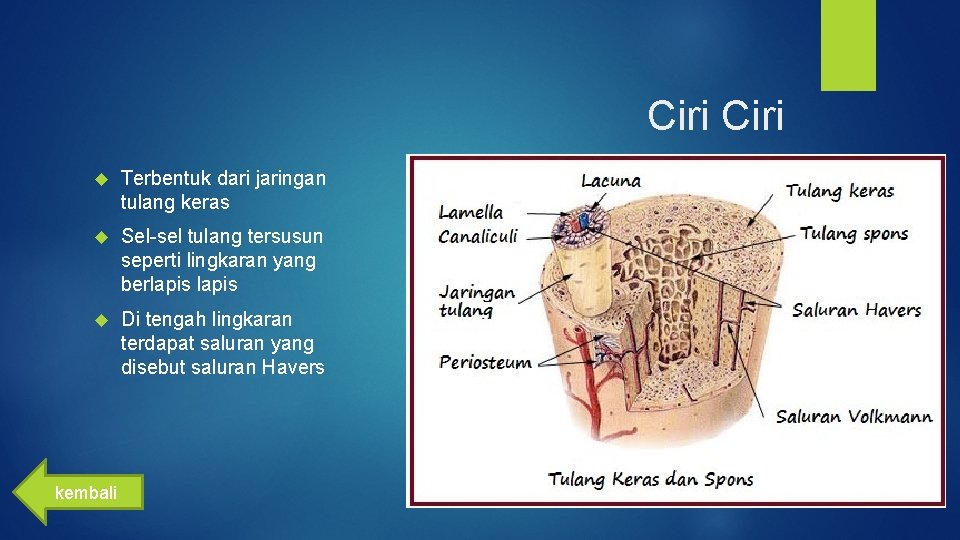 Ciri Ciri

Terbentuk dari jaringan tulang keras

Sel-sel tulang tersusun seperti lingkaran yang berlapis lapis

Di tengah lingkaran terdapat saluran yang disebut saluran Havers

Lacuna
Lamella
Canaliculi
Jaringan tulang
Periosteum
Tulang keras
Tulang spons
Saluran Havers
Saluran Volkmann
Tulang Keras dan Spons

kembali